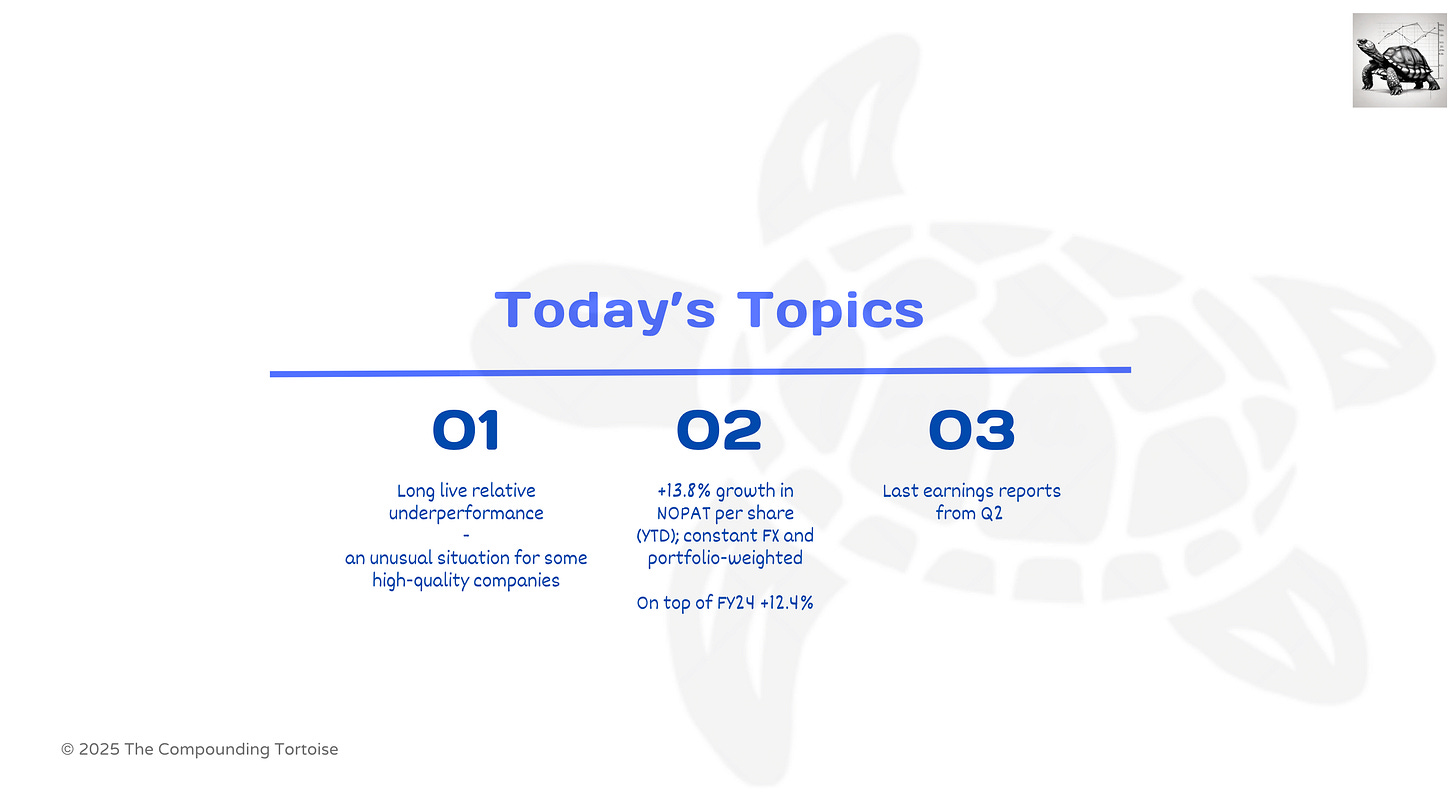 Today's Topics

01

Long live relative underperformance
-
an unusual situation for some high-quality companies

02

+13.8% growth in NOPAT per share (YTD); constant FX and portfolio-weighted

On top of FY24 +12.4%

03

Last earnings reports from Q2

© 2025 The Compounding Tortoise